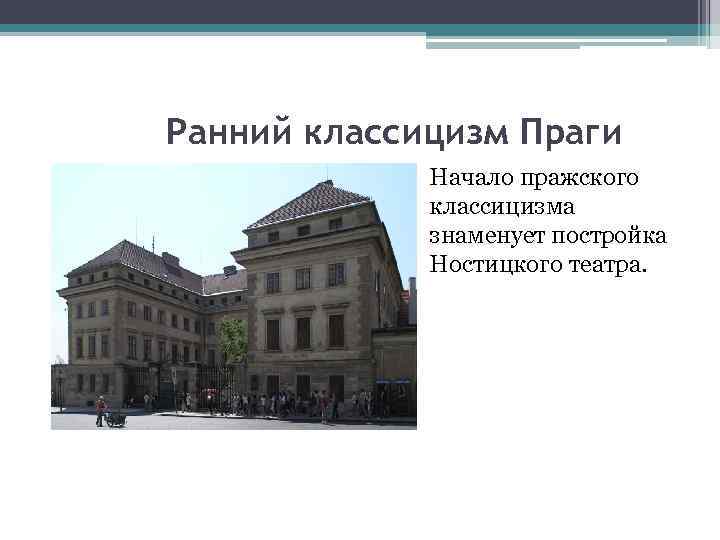 Ранний классицизм Праги

Начало пражского классицизма знаменует постройка Ностицкого театра.